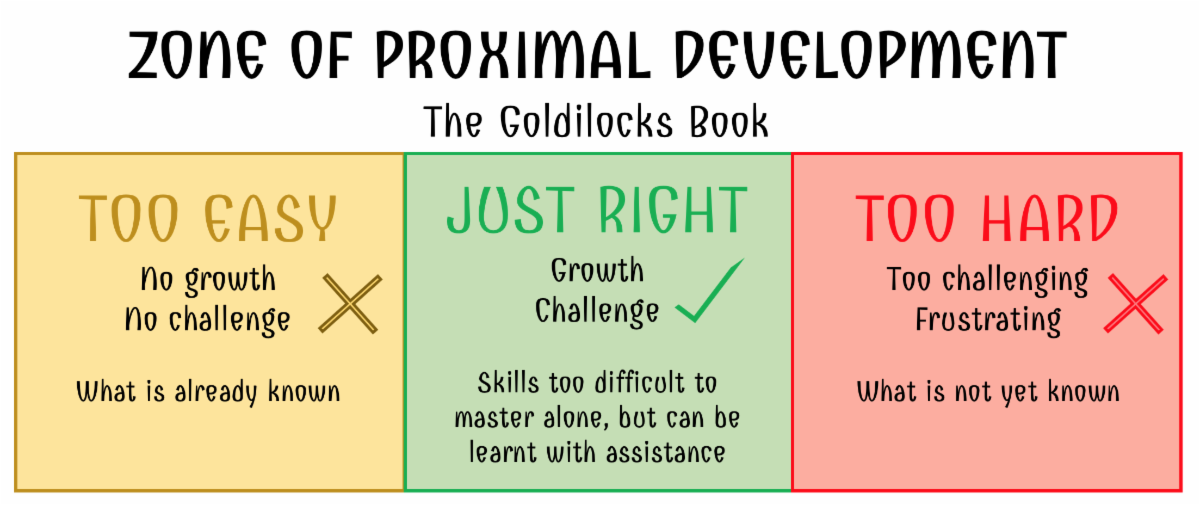 ZONE OF PROXIMAL DEVELOPMENT

The Goldilocks Book

TOO EASY

No growth
No challenge

What is already known

JUST RIGHT

Growth
Challenge

Skills too difficult to master alone, but can be learnt with assistance

TOO HARD

Too challenging
Frustrating

What is not yet known